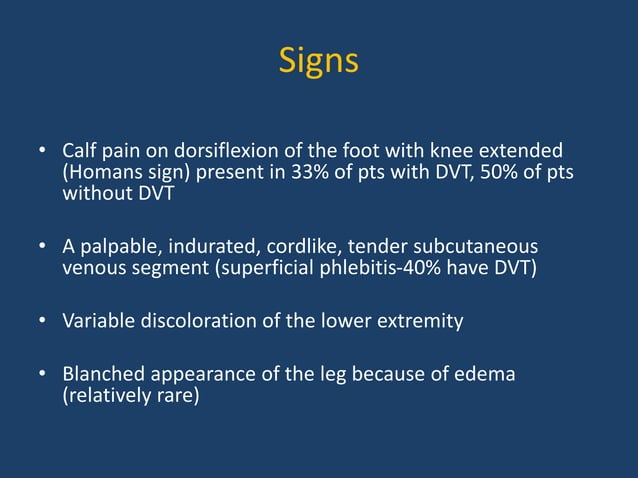 Signs

• Calf pain on dorsiflexion of the foot with knee extended (Homans sign) present in 33% of pts with DVT, 50% of pts without DVT

• A palpable, indurated, cordlike, tender subcutaneous venous segment (superficial phlebitis-40% have DVT)

• Variable discoloration of the lower extremity

• Blanched appearance of the leg because of edema (relatively rare)